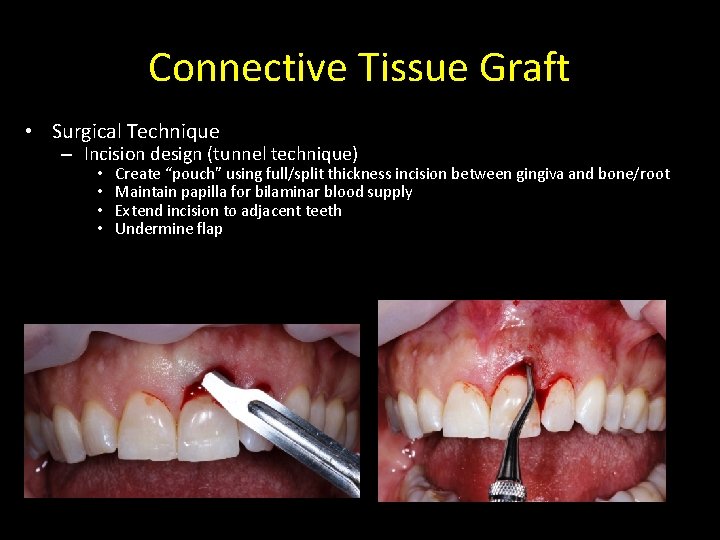 Connective Tissue Graft

• Surgical Technique
 – Incision design (tunnel technique)
  • Create “pouch” using full/split thickness incision between gingiva and bone/root
  • Maintain papilla for bilaminar blood supply
  • Extend incision to adjacent teeth
  • Undermine flap